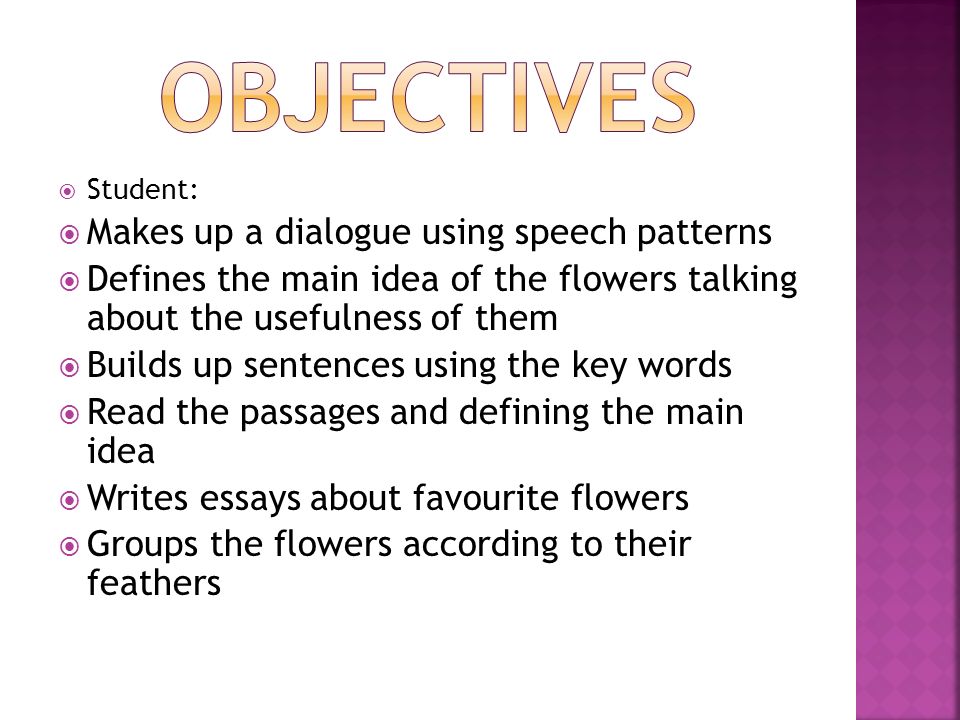 OBJECTIVES

Student:

Makes up a dialogue using speech patterns

Defines the main idea of the flowers talking about the usefulness of them

Builds up sentences using the key words

Read the passages and defining the main idea

Writes essays about favourite flowers

Groups the flowers according to their feathers